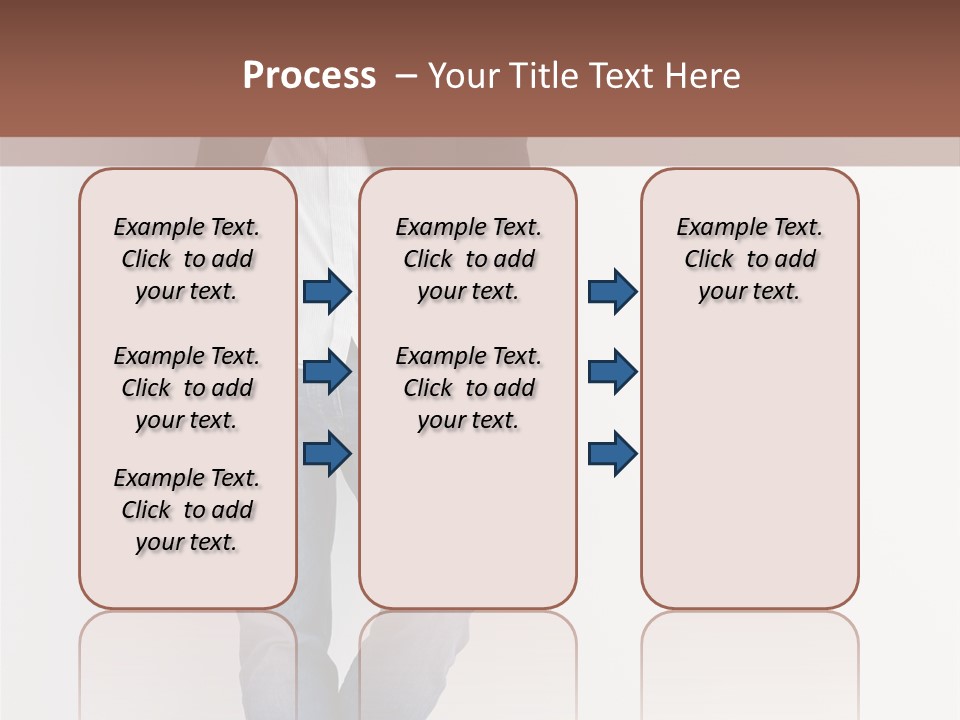 Process – Your Title Text Here

Example Text. Click to add your text.

Example Text. Click to add your text.

Example Text. Click to add your text.

Example Text. Click to add your text.

Example Text. Click to add your text.

Example Text. Click to add your text.